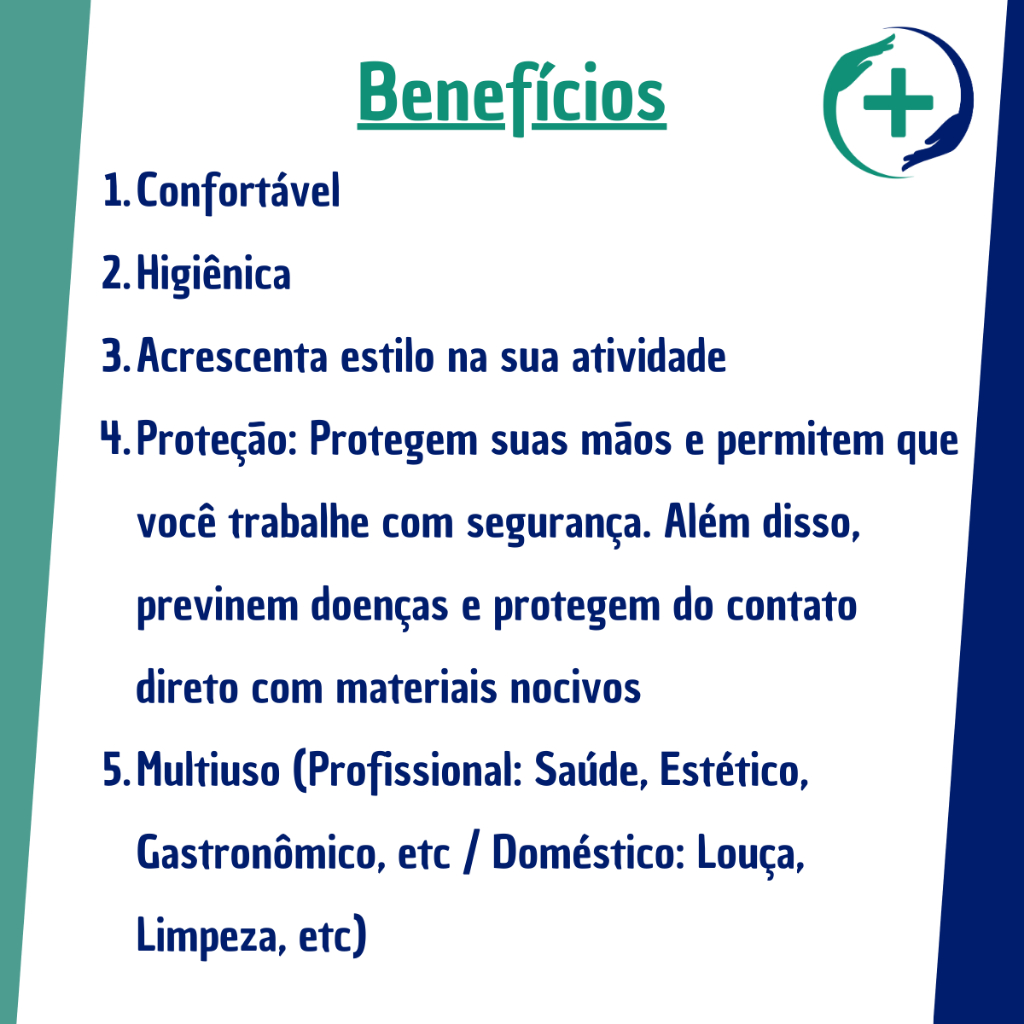 Benefícios

1. Confortável
2. Higiênica
3. Acrescenta estilo na sua atividade
4. Proteção: Protegem suas mãos e permitem que você trabalhe com segurança. Além disso, previnem doenças e protegem do contato direto com materiais nocivos
5. Multiuso (Profissional: Saúde, Estético, Gastronômico, etc / Doméstico: Louça, Limpeza, etc)